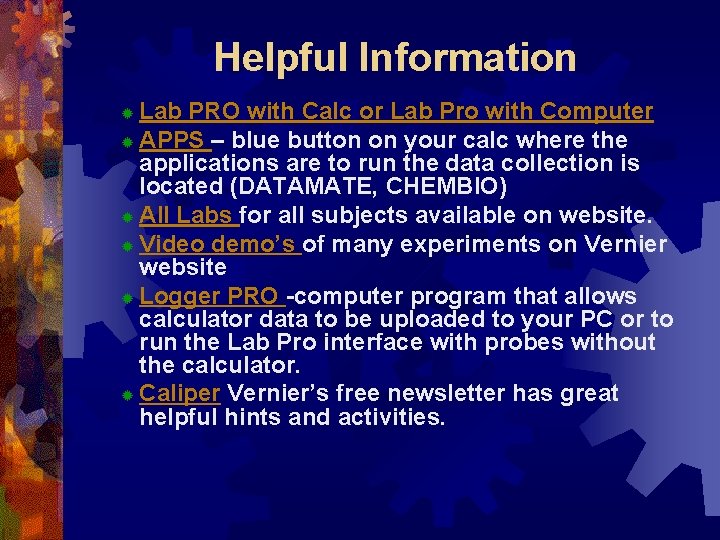 Helpful Information

Lab PRO with Calc or Lab Pro with Computer

APPS – blue button on your calc where the applications are to run the data collection is located (DATAMATE, CHEMBIO)

All Labs for all subjects available on website.

Video demo's of many experiments on Vernier website

Logger PRO -computer program that allows calculator data to be uploaded to your PC or to run the Lab Pro interface with probes without the calculator.

Caliper Vernier's free newsletter has great helpful hints and activities.